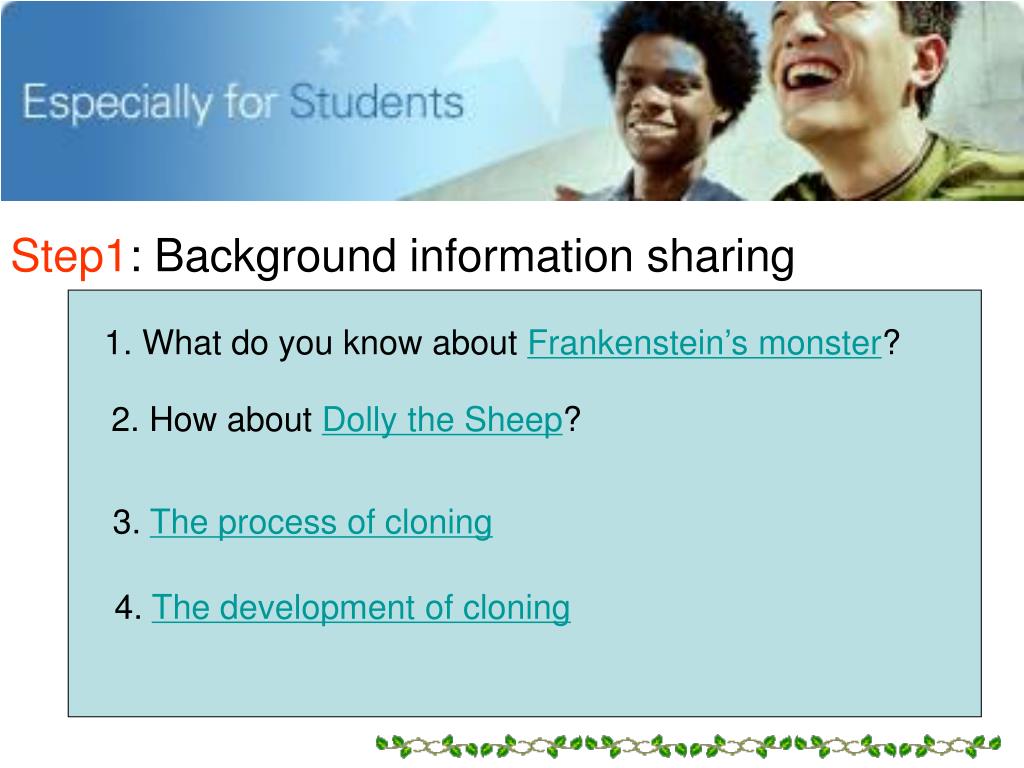 Especially for Students

Step1: Background information sharing

1. What do you know about Frankenstein’s monster?

2. How about Dolly the Sheep?

3. The process of cloning

4. The development of cloning